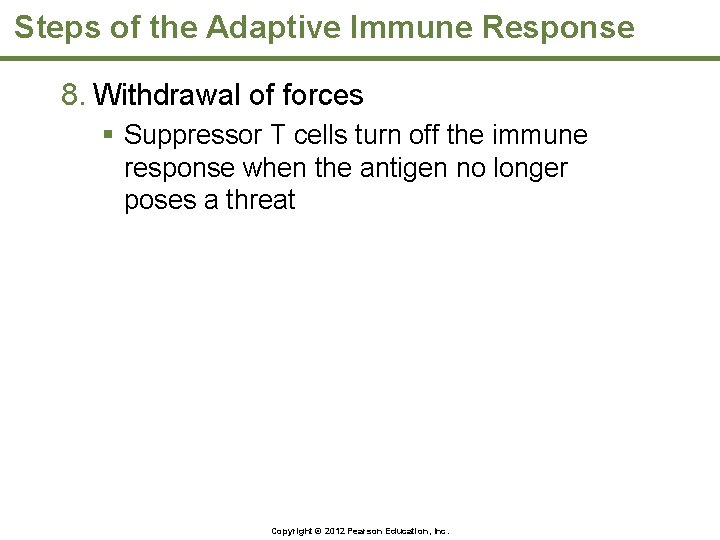 Steps of the Adaptive Immune Response

8. Withdrawal of forces

▪ Suppressor T cells turn off the immune response when the antigen no longer poses a threat

Copyright © 2012 Pearson Education, Inc.